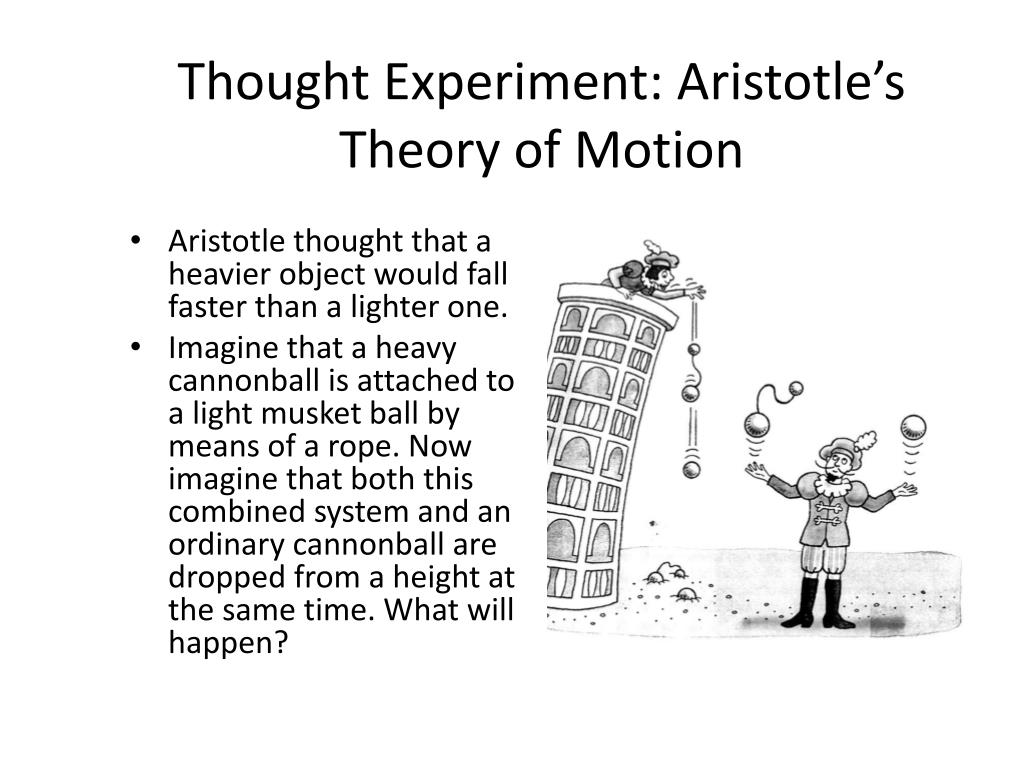 Thought Experiment: Aristotle’s Theory of Motion

• Aristotle thought that a heavier object would fall faster than a lighter one.
• Imagine that a heavy cannonball is attached to a light musket ball by means of a rope. Now imagine that both this combined system and an ordinary cannonball are dropped from a height at the same time. What will happen?